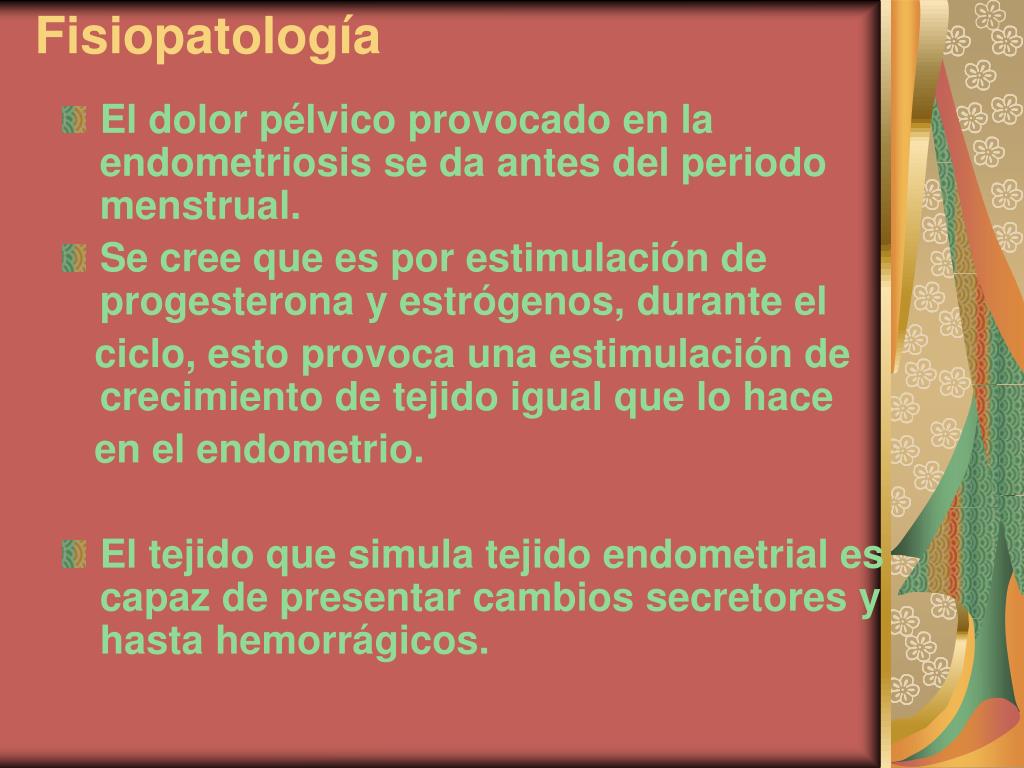 Fisiopatología

El dolor pélvico provocado en la endometriosis se da antes del periodo menstrual.

Se cree que es por estimulación de progesterona y estrógenos, durante el ciclo, esto provoca una estimulación de crecimiento de tejido igual que lo hace en el endometrio.

El tejido que simula tejido endometrial es capaz de presentar cambios secretores y hasta hemorrágicos.